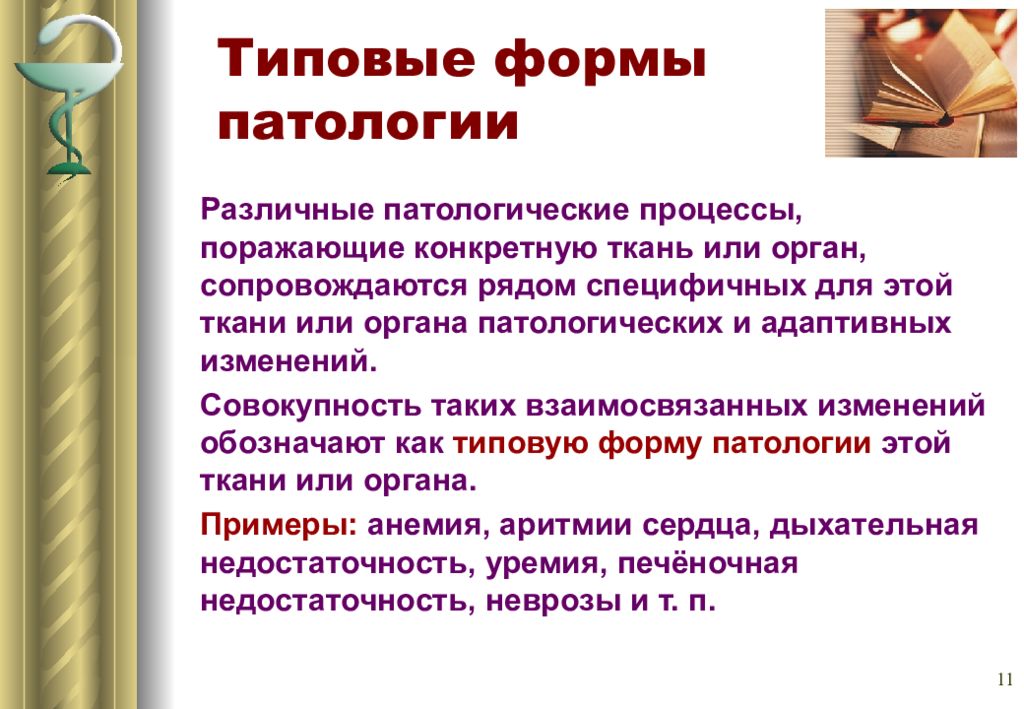 Типовые формы патологии

Различные патологические процессы, поражающие конкретную ткань или орган, сопровождаются рядом специфичных для этой ткани или органа патологических и адаптивных изменений.

Совокупность таких взаимосвязанных изменений обозначают как типовую форму патологии этой ткани или органа.

Примеры: анемия, аритмии сердца, дыхательная недостаточность, уремия, печёночная недостаточность, неврозы и т. п.

11